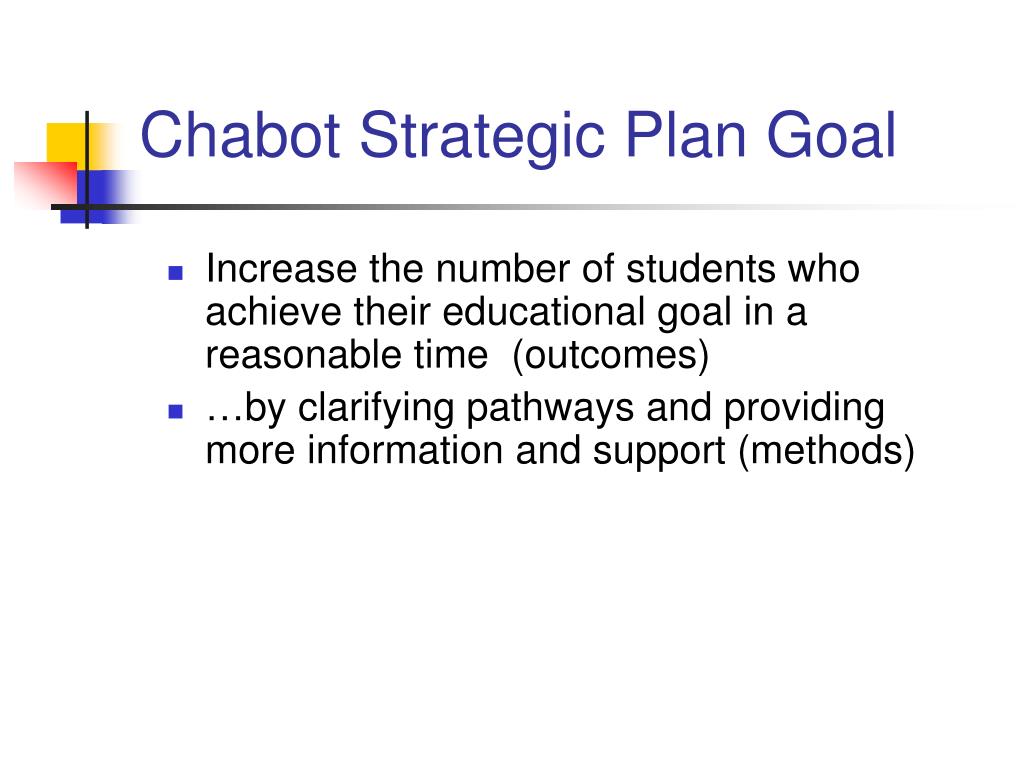 Chabot Strategic Plan Goal

- Increase the number of students who achieve their educational goal in a reasonable time (outcomes)
- …by clarifying pathways and providing more information and support (methods)